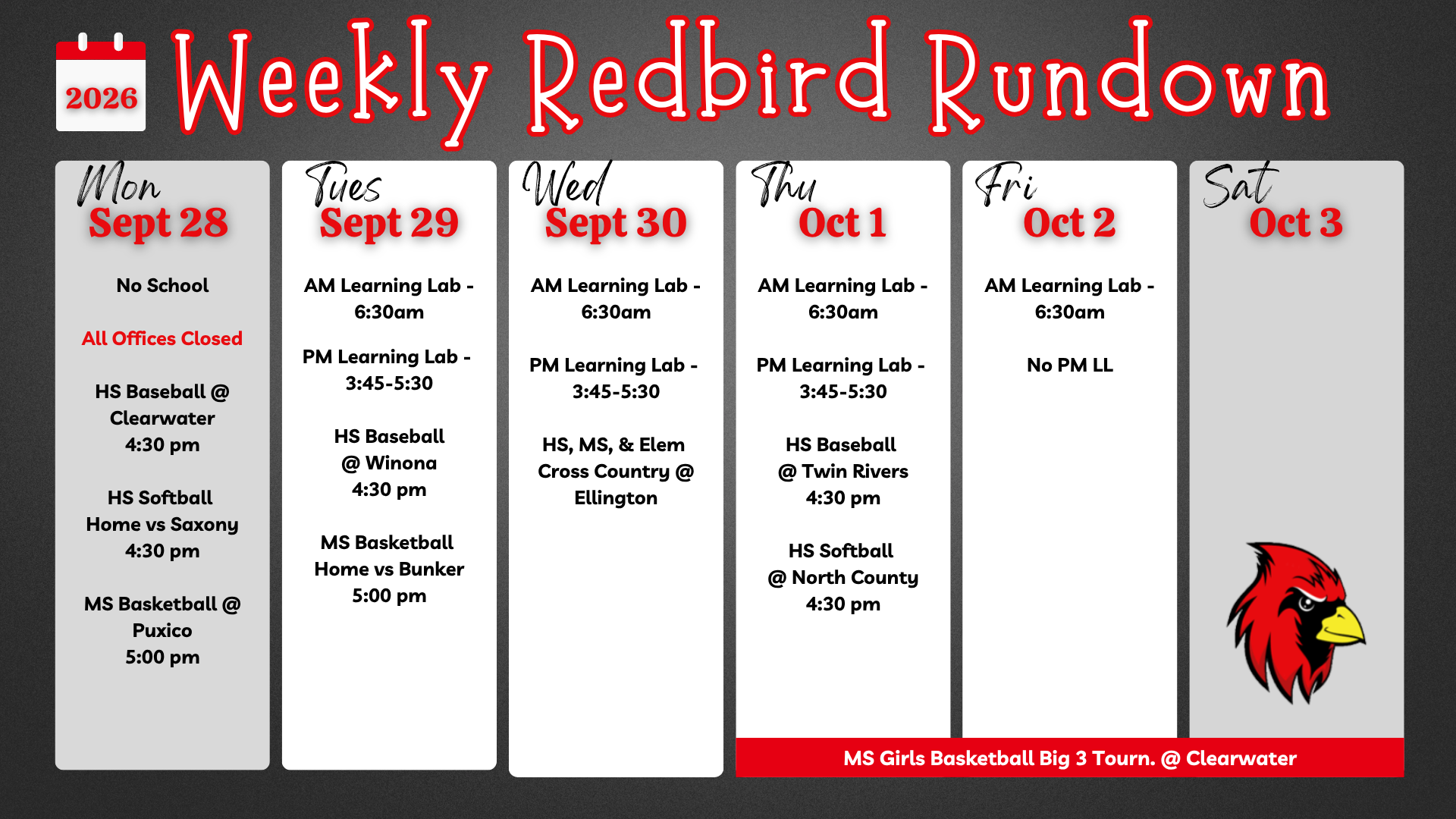 2026

Weekly Redbird Rundown

Mon
Sept 28

No School

All Offices Closed

HS Baseball @ Clearwater 4:30 pm

HS Softball Home vs Saxony 4:30 pm

MS Basketball @ Puxico 5:00 pm

Tues
Sept 29

AM Learning Lab - 6:30am

PM Learning Lab - 3:45-5:30

HS Baseball @ Winona 4:30 pm

MS Basketball Home vs Bunker 5:00 pm

Wed
Sept 30

AM Learning Lab - 6:30am

PM Learning Lab - 3:45-5:30

HS, MS, & Elem Cross Country @ Ellington

Thu
Oct 1

AM Learning Lab - 6:30am

PM Learning Lab - 3:45-5:30

HS Baseball @ Twin Rivers 4:30 pm

HS Softball @ North County 4:30 pm

Fri
Oct 2

AM Learning Lab - 6:30am

No PM LL

Sat
Oct 3

MS Girls Basketball Big 3 Tourn. @ Clearwater